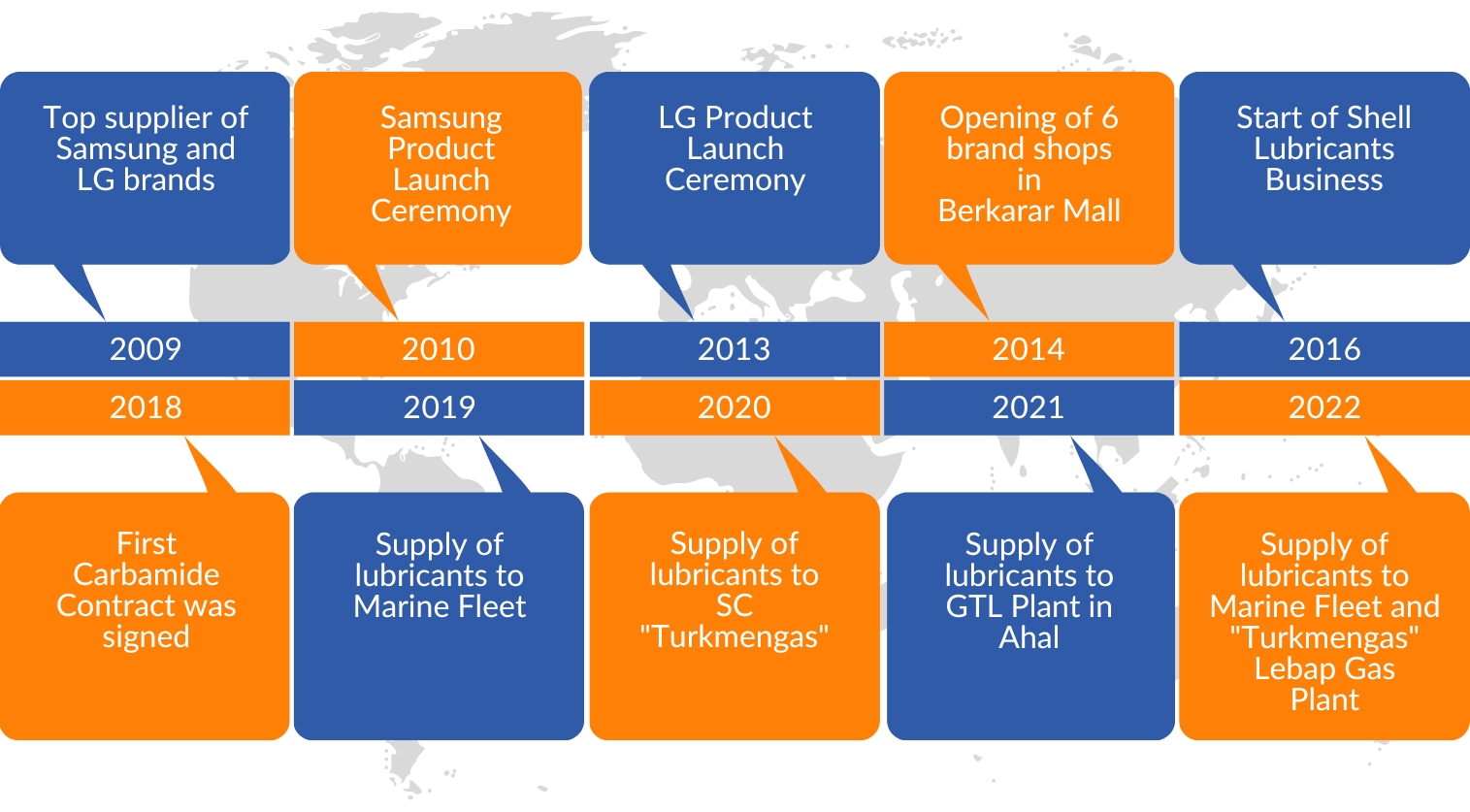 Top supplier of Samsung and LG brands

Samsung Product Launch Ceremony

LG Product Launch Ceremony

Opening of 6 brand shops in Berkarar Mall

Start of Shell Lubricants Business

2009

2010

2013

2014

2016

2018

2019

2020

2021

2022

First Carbamide Contract was signed

Supply of lubricants to Marine Fleet

Supply of lubricants to SC "Turkmengas"

Supply of lubricants to GTL Plant in Ahal

Supply of lubricants to Marine Fleet and "Turkmengas" Lebap Gas Plant